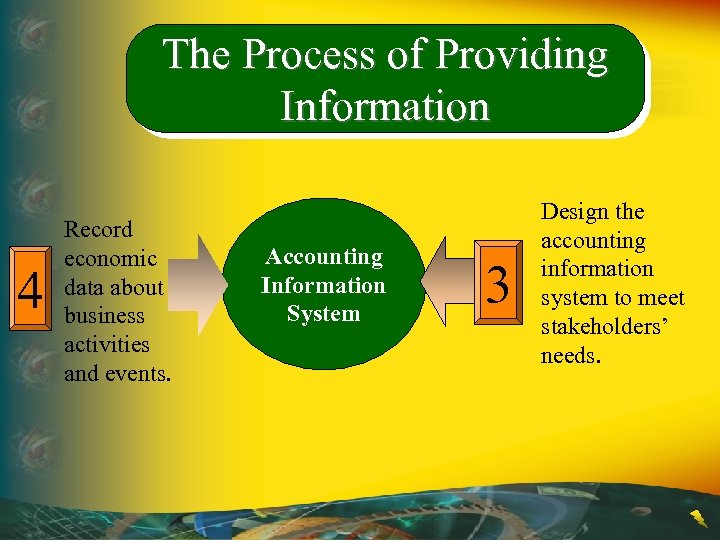 The Process of Providing Information

4

Record economic data about business activities and events.

Accounting Information System

3

Design the accounting information system to meet stakeholders' needs.